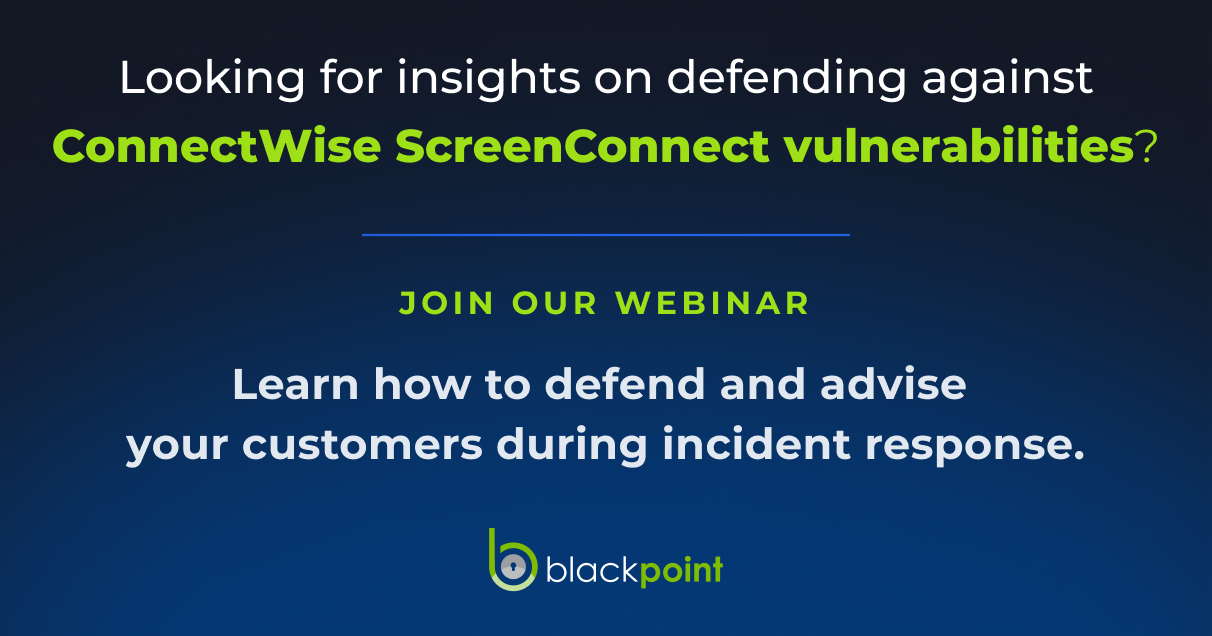 Looking for insights on defending against ConnectWise ScreenConnect vulnerabilities?

JOIN OUR WEBINAR

Learn how to defend and advise your customers during incident response.

blackpoint